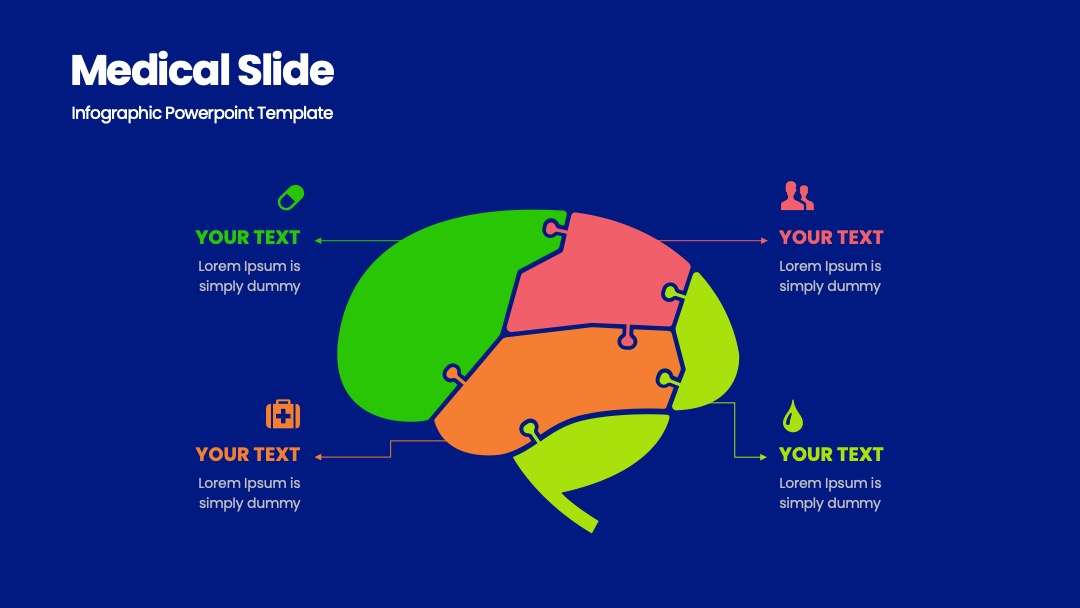 Medical Slide

Infographic Powerpoint Template

YOUR TEXT
Lorem Ipsum is simply dummy

YOUR TEXT
Lorem Ipsum is simply dummy

YOUR TEXT
Lorem Ipsum is simply dummy

YOUR TEXT
Lorem Ipsum is simply dummy